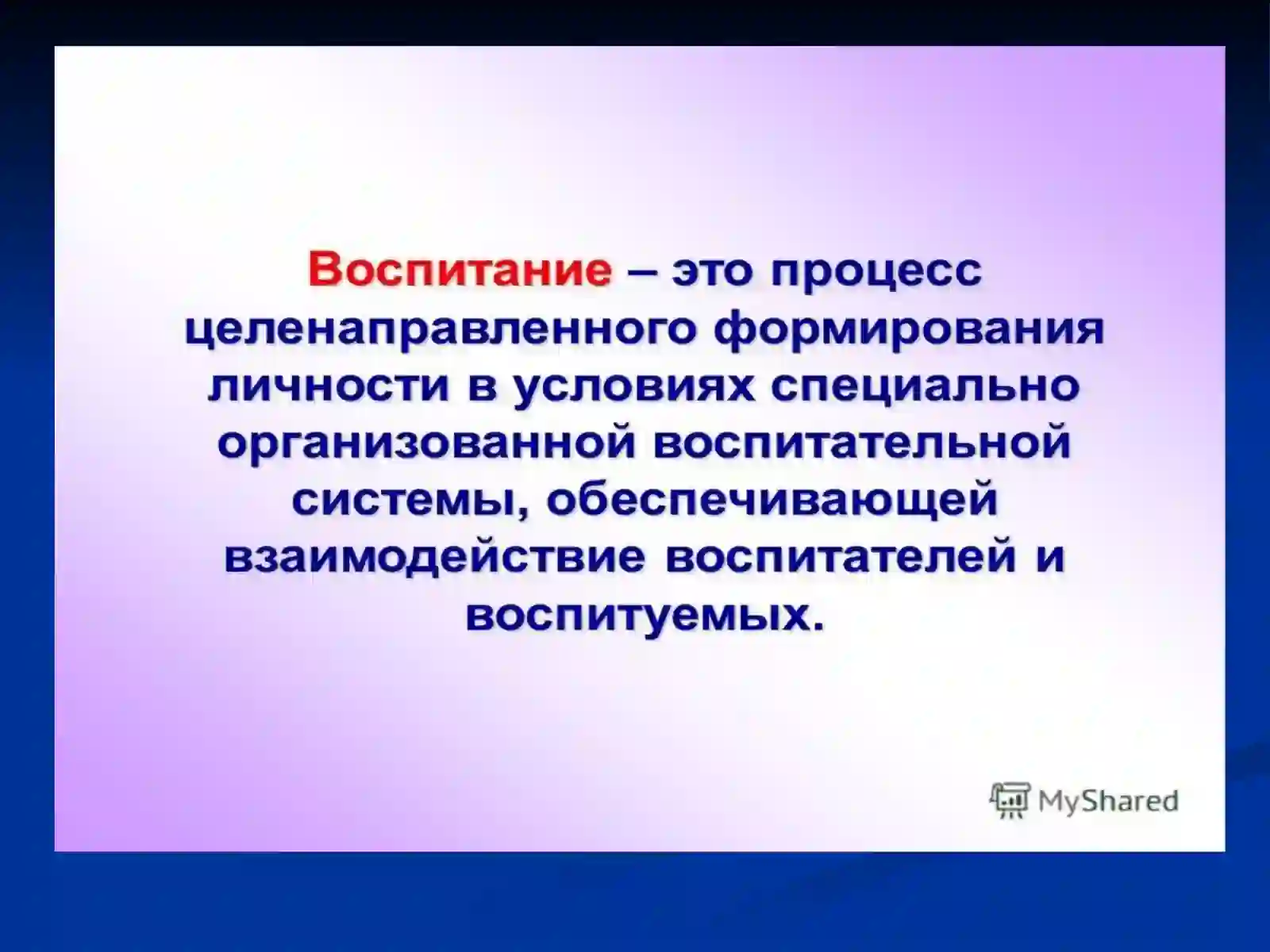 Воспитание – это процесс целенаправленного формирования личности в условиях специально организованной воспитательной системы, обеспечивающей взаимодействие воспитателей и воспитуемых.

MyShared